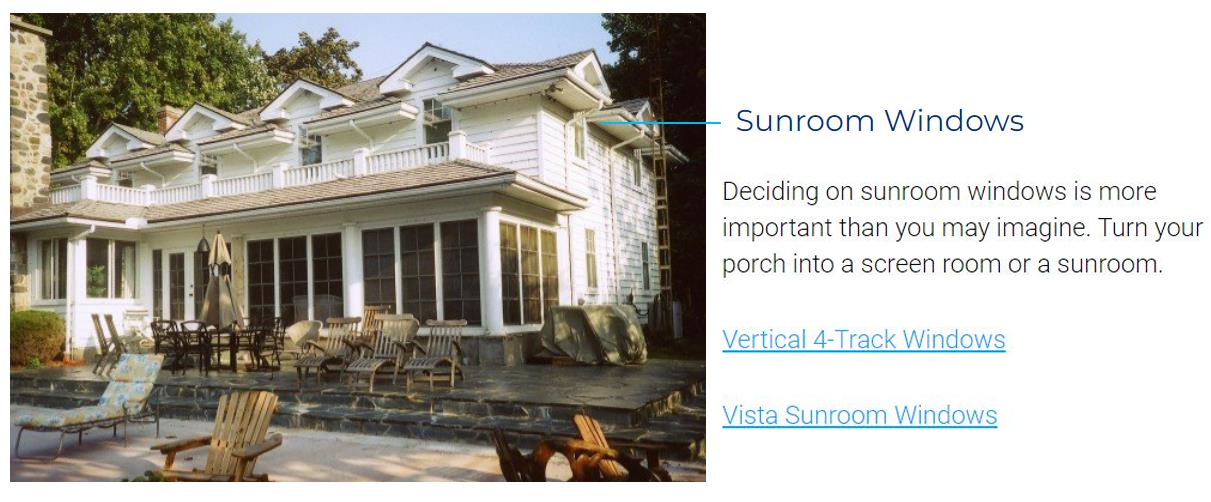 Sunroom Windows

Deciding on sunroom windows is more important than you may imagine. Turn your porch into a screen room or a sunroom.

Vertical 4-Track Windows

Vista Sunroom Windows